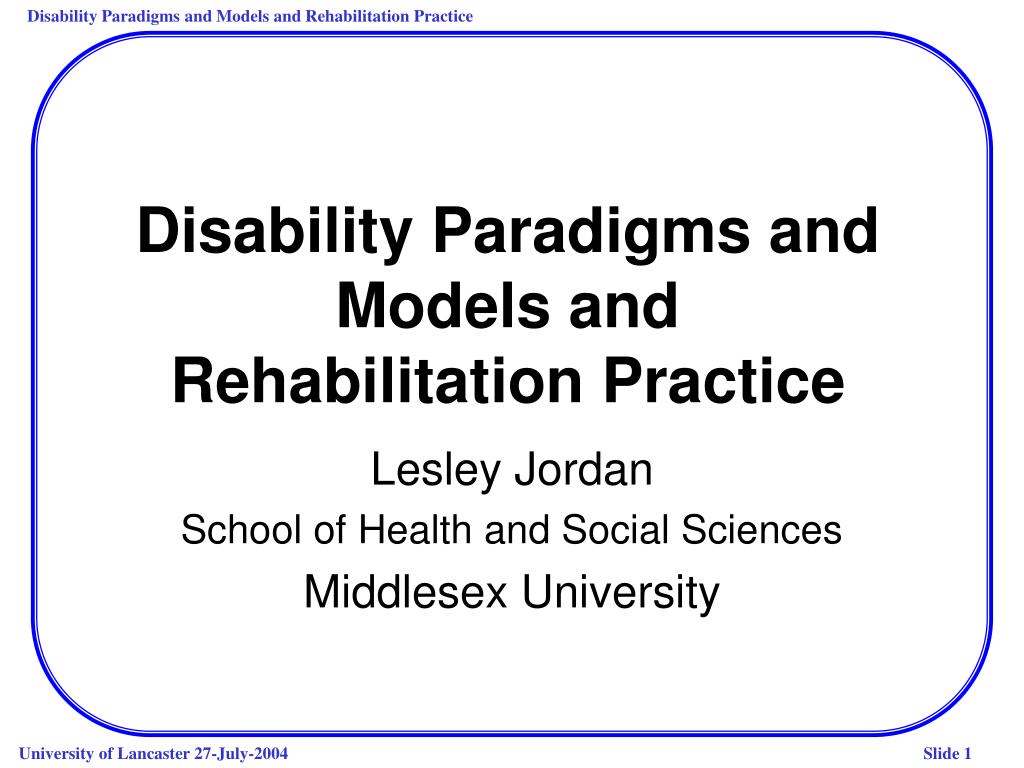 Disability Paradigms and Models and Rehabilitation Practice

Disability Paradigms and Models and Rehabilitation Practice

Lesley Jordan

School of Health and Social Sciences

Middlesex University

University of Lancaster 27-July-2004

Slide 1